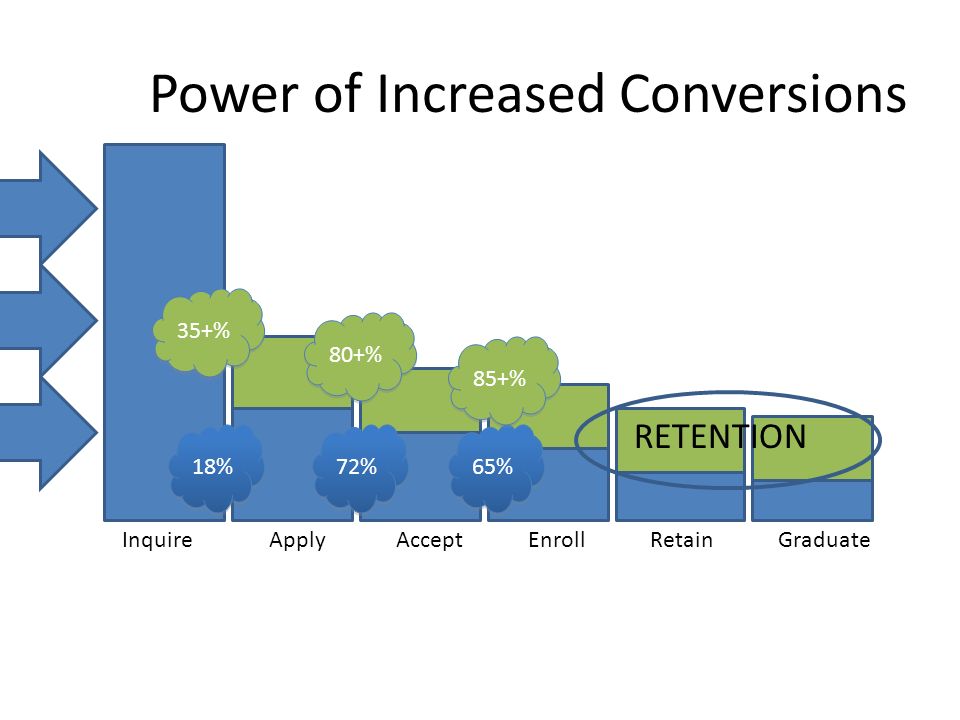 Power of Increased Conversions

35+%

80+%

85+%

RETENTION

18%

72%

65%

Inquire

Apply

Accept

Enroll

Retain

Graduate